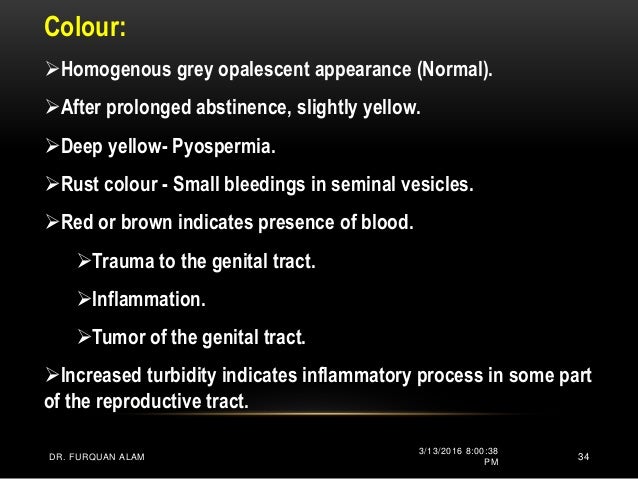 Colour:

➢Homogenous grey opalescent appearance (Normal).

➢After prolonged abstinence, slightly yellow.

➢Deep yellow- Pyospermia.

➢Rust colour - Small bleedings in seminal vesicles.

➢Red or brown indicates presence of blood.

➢Trauma to the genital tract.

➢Inflammation.

➢Tumor of the genital tract.

➢Increased turbidity indicates inflammatory process in some part of the reproductive tract.

DR. FURQUAN ALAM

3/13/2016 8:00:38 PM

34